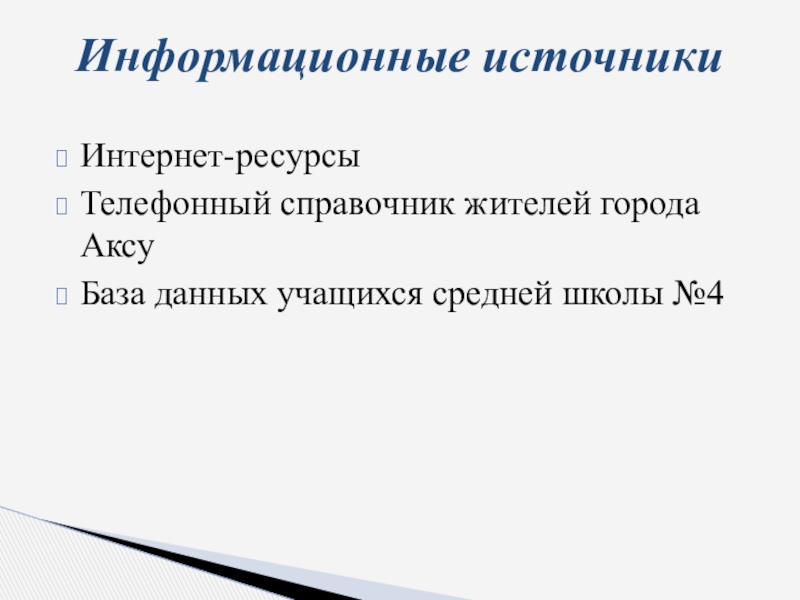 Информационные источники

Интернет-ресурсы

Телефонный справочник жителей города Аксу

База данных учащихся средней школы №4